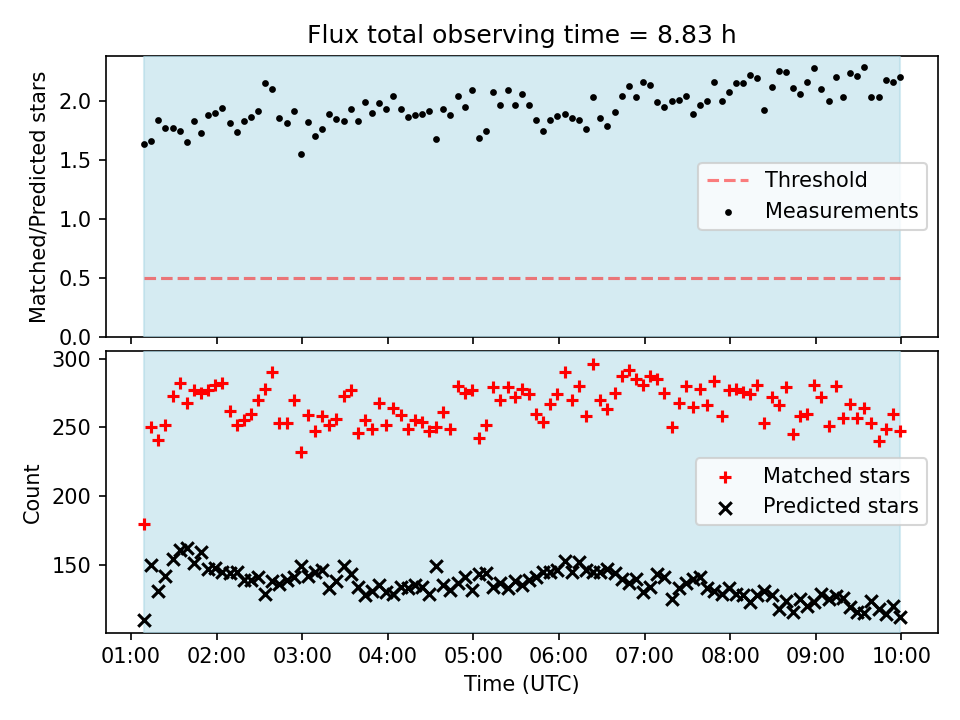 Flux total observing time = 8.83 h

Matched/Predicted stars

2.0
1.5
1.0
0.5
0.0

Threshold
Measurements

Count

300
250
200
150

Matched stars
Predicted stars

01:00 02:00 03:00 04:00 05:00 06:00 07:00 08:00 09:00 10:00

Time (UTC)